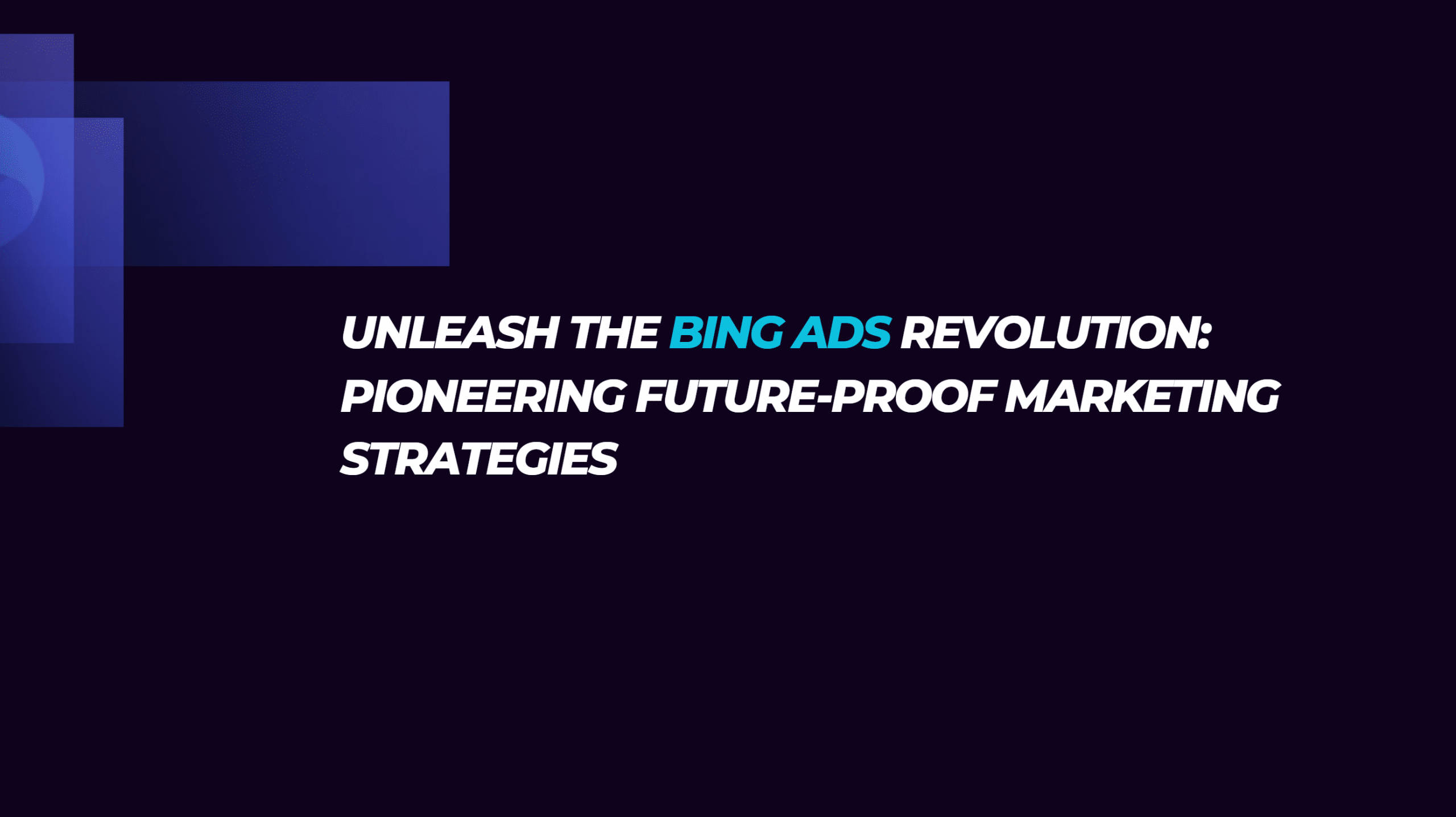 UNLEASH THE BING ADS REVOLUTION: PIONEERING FUTURE-PROOF MARKETING STRATEGIES